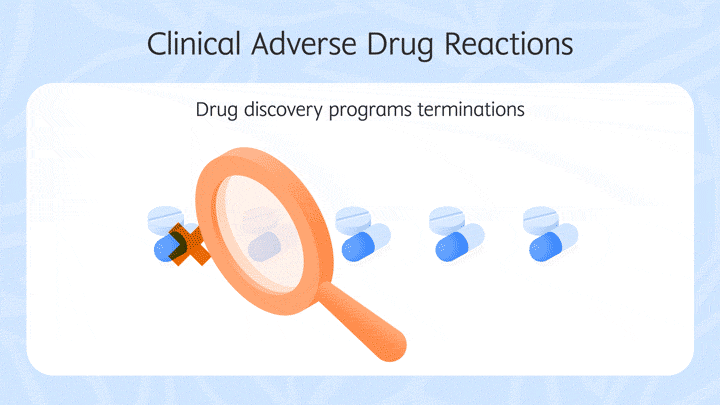 Clinical Adverse Drug Reactions

Drug discovery programs terminations